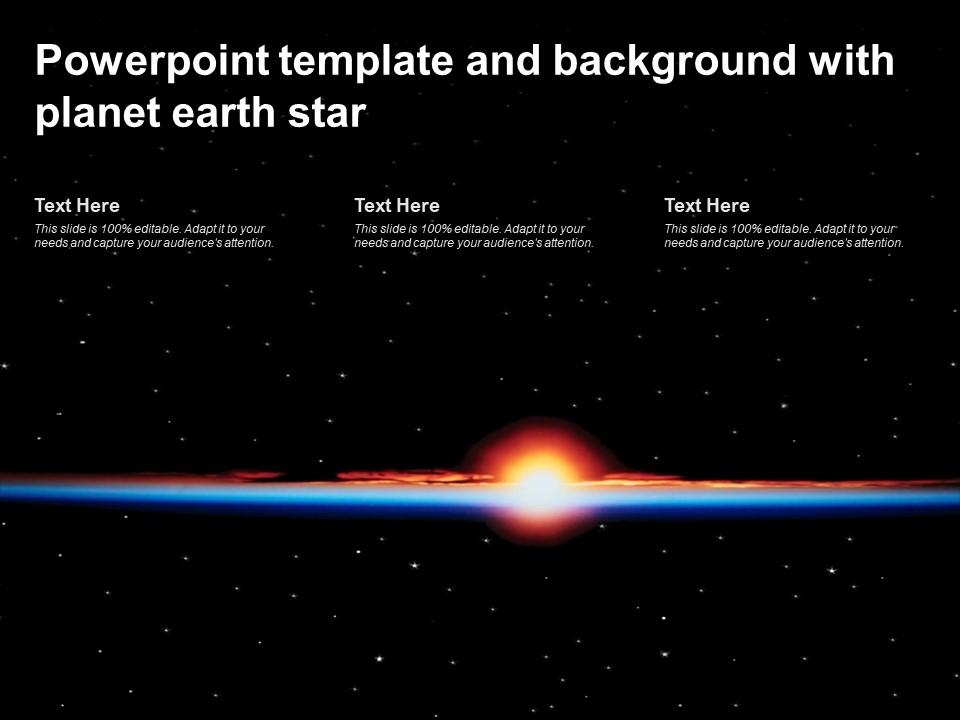 Powerpoint template and background with planet earth star

Text Here
This slide is 100% editable. Adapt it to your needs and capture your audience's attention.

Text Here
This slide is 100% editable. Adapt it to your needs and capture your audience's attention.

Text Here
This slide is 100% editable. Adapt it to your needs and capture your audience's attention.